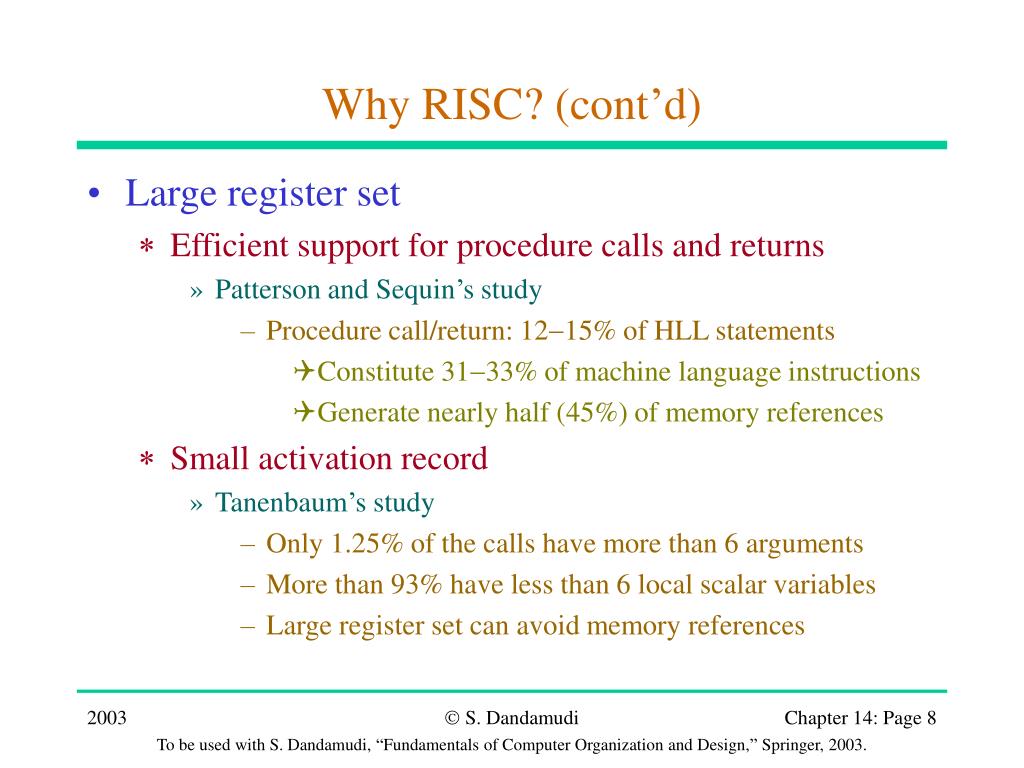 Why RISC? (cont’d)

• Large register set
  ∗ Efficient support for procedure calls and returns
    » Patterson and Sequin’s study
      – Procedure call/return: 12−15% of HLL statements
        ✈Constitute 31−33% of machine language instructions
        ✈Generate nearly half (45%) of memory references
  ∗ Small activation record
    » Tanenbaum’s study
      – Only 1.25% of the calls have more than 6 arguments
      – More than 93% have less than 6 local scalar variables
      – Large register set can avoid memory references

2003 © S. Dandamudi Chapter 14: Page 8

To be used with S. Dandamudi, “Fundamentals of Computer Organization and Design,” Springer, 2003.